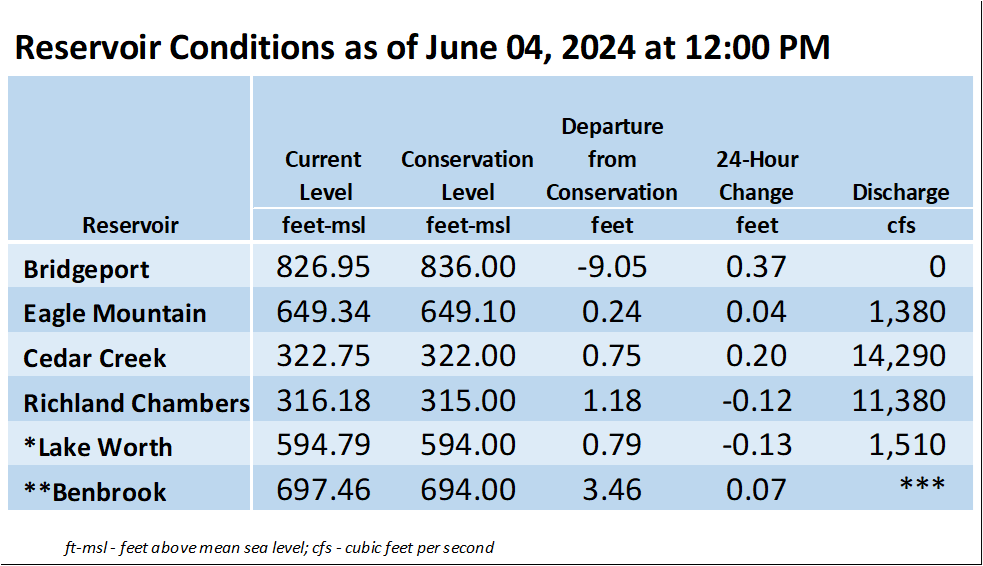 Reservoir Conditions as of June 04, 2024 at 12:00 PM

| Reservoir | Current Level feet-msl | Conservation Level feet-msl | Departure from Conservation feet | 24-Hour Change feet | Discharge cfs |
|---|---|---|---|---|---|
| Bridgeport | 826.95 | 836.00 | -9.05 | 0.37 | 0 |
| Eagle Mountain | 649.34 | 649.10 | 0.24 | 0.04 | 1,380 |
| Cedar Creek | 322.75 | 322.00 | 0.75 | 0.20 | 14,290 |
| Richland Chambers | 316.18 | 315.00 | 1.18 | -0.12 | 11,380 |
| *Lake Worth | 594.79 | 594.00 | 0.79 | -0.13 | 1,510 |
| **Benbrook | 697.46 | 694.00 | 3.46 | 0.07 | *** |

ft-msl - feet above mean sea level; cfs - cubic feet per second